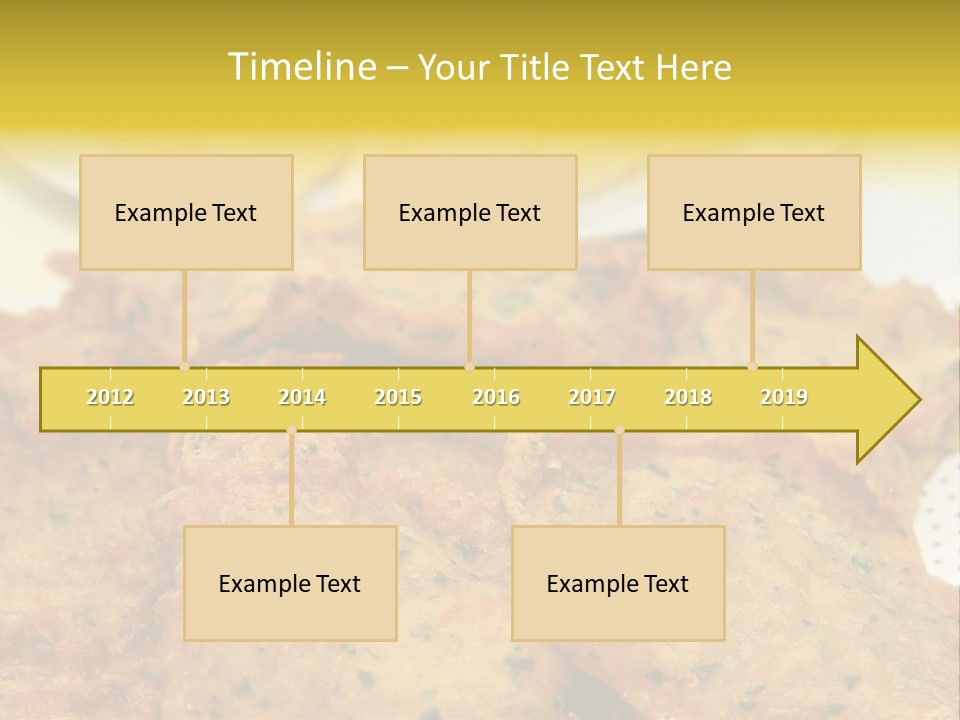 Timeline – Your Title Text Here

Example Text

Example Text

Example Text

2012 2013 2014 2015 2016 2017 2018 2019

Example Text

Example Text